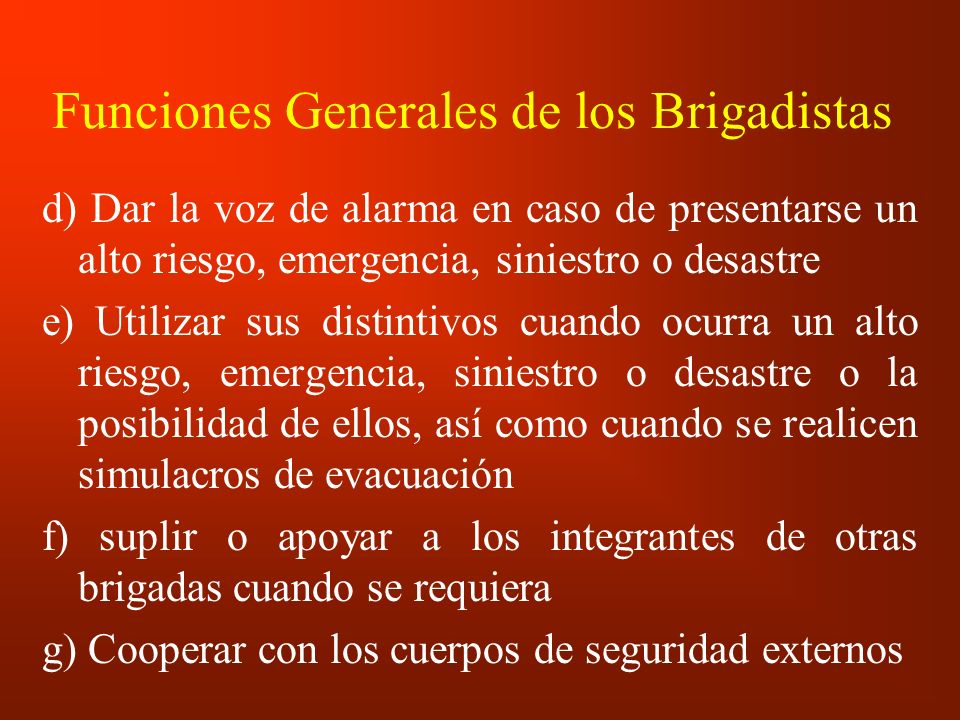 Funciones Generales de los Brigadistas

d) Dar la voz de alarma en caso de presentarse un alto riesgo, emergencia, siniestro o desastre

e) Utilizar sus distintivos cuando ocurra un alto riesgo, emergencia, siniestro o desastre o la posibilidad de ellos, así como cuando se realicen simulacros de evacuación

f) suplir o apoyar a los integrantes de otras brigadas cuando se requiera

g) Cooperar con los cuerpos de seguridad externos